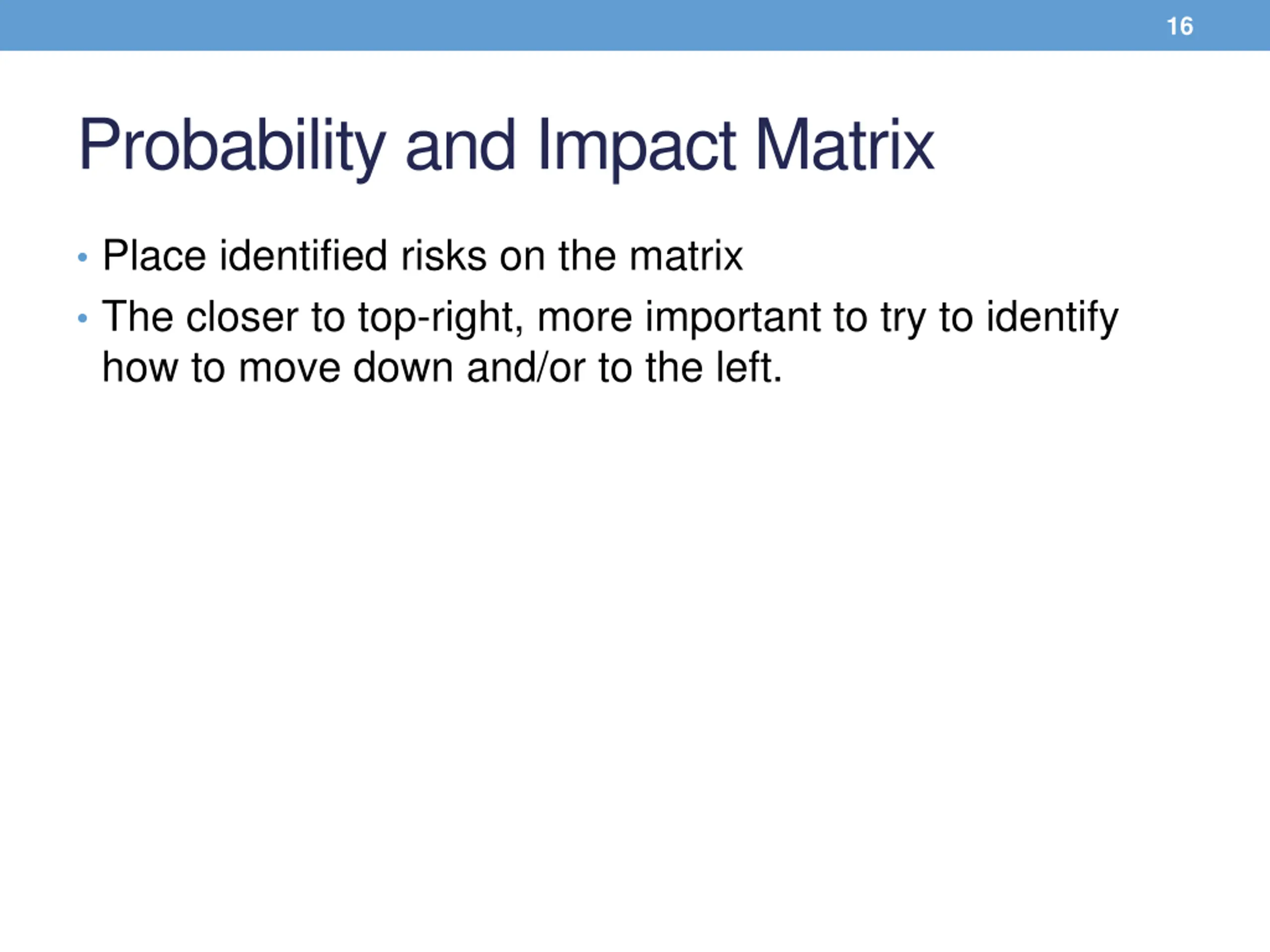 16

Probability and Impact Matrix

• Place identified risks on the matrix
• The closer to top-right, more important to try to identify how to move down and/or to the left.